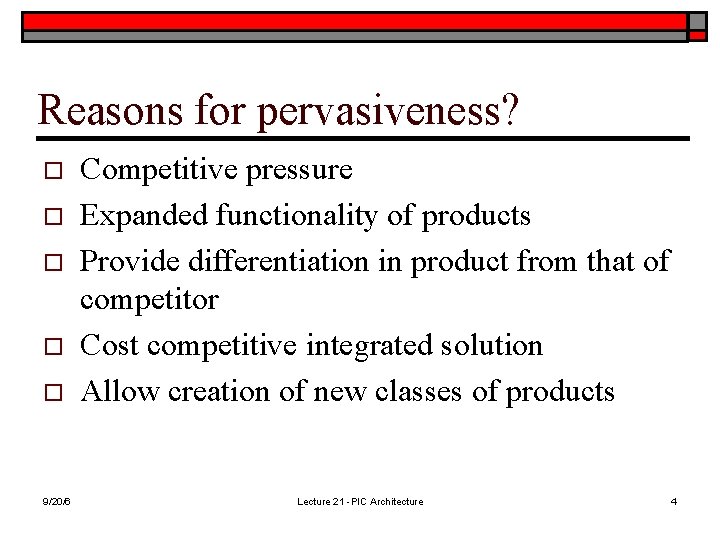 Reasons for pervasiveness?

□ Competitive pressure
□ Expanded functionality of products
□ Provide differentiation in product from that of competitor
□ Cost competitive integrated solution
□ Allow creation of new classes of products

9/20/6

Lecture 21 - PIC Architecture

4